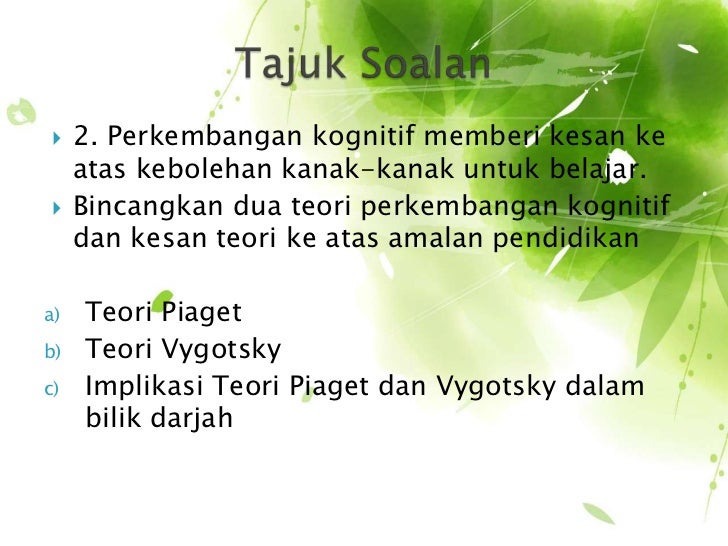 Tajuk Soalan

2. Perkembangan kognitif memberi kesan ke atas kebolehan kanak-kanak untuk belajar.

Bincangkan dua teori perkembangan kognitif dan kesan teori ke atas amalan pendidikan

a) Teori Piaget
b) Teori Vygotsky
c) Implikasi Teori Piaget dan Vygotsky dalam bilik darjah